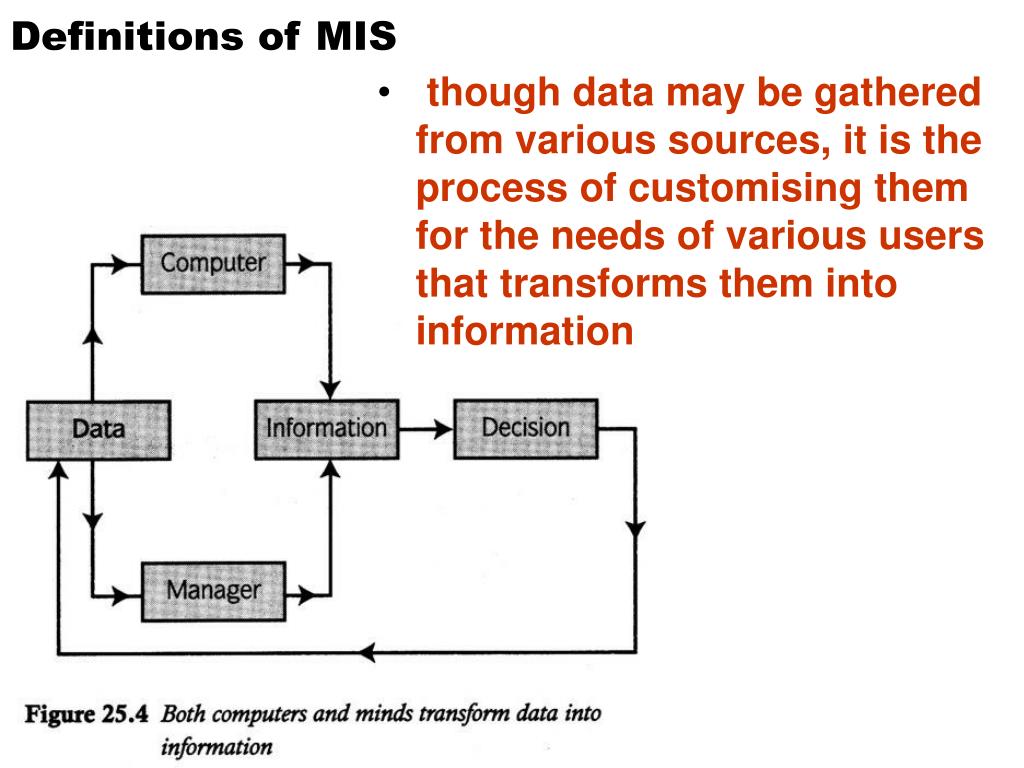 Definitions of MIS

• though data may be gathered from various sources, it is the process of customising them for the needs of various users that transforms them into information

Computer

Data

Information

Decision

Manager

Figure 25.4 Both computers and minds transform data into information